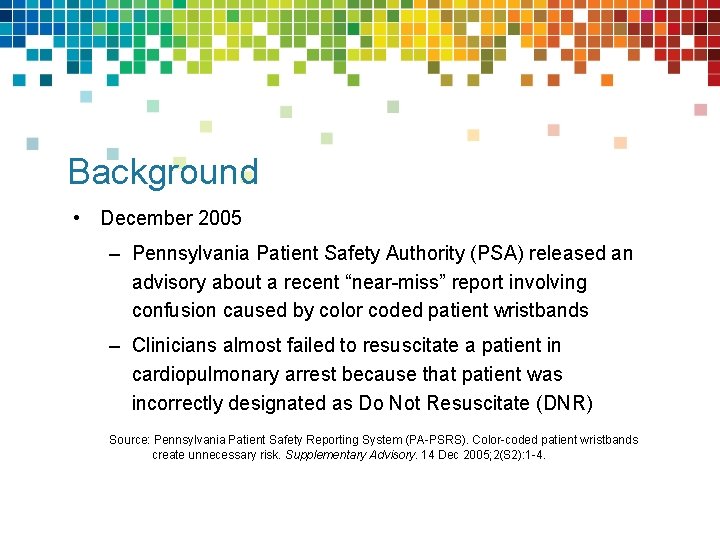 Background

• December 2005

– Pennsylvania Patient Safety Authority (PSA) released an advisory about a recent “near-miss” report involving confusion caused by color coded patient wristbands

– Clinicians almost failed to resuscitate a patient in cardiopulmonary arrest because that patient was incorrectly designated as Do Not Resuscitate (DNR)

Source: Pennsylvania Patient Safety Reporting System (PA-PSRS). Color-coded patient wristbands create unnecessary risk. Supplementary Advisory. 14 Dec 2005;2(S2):1-4.